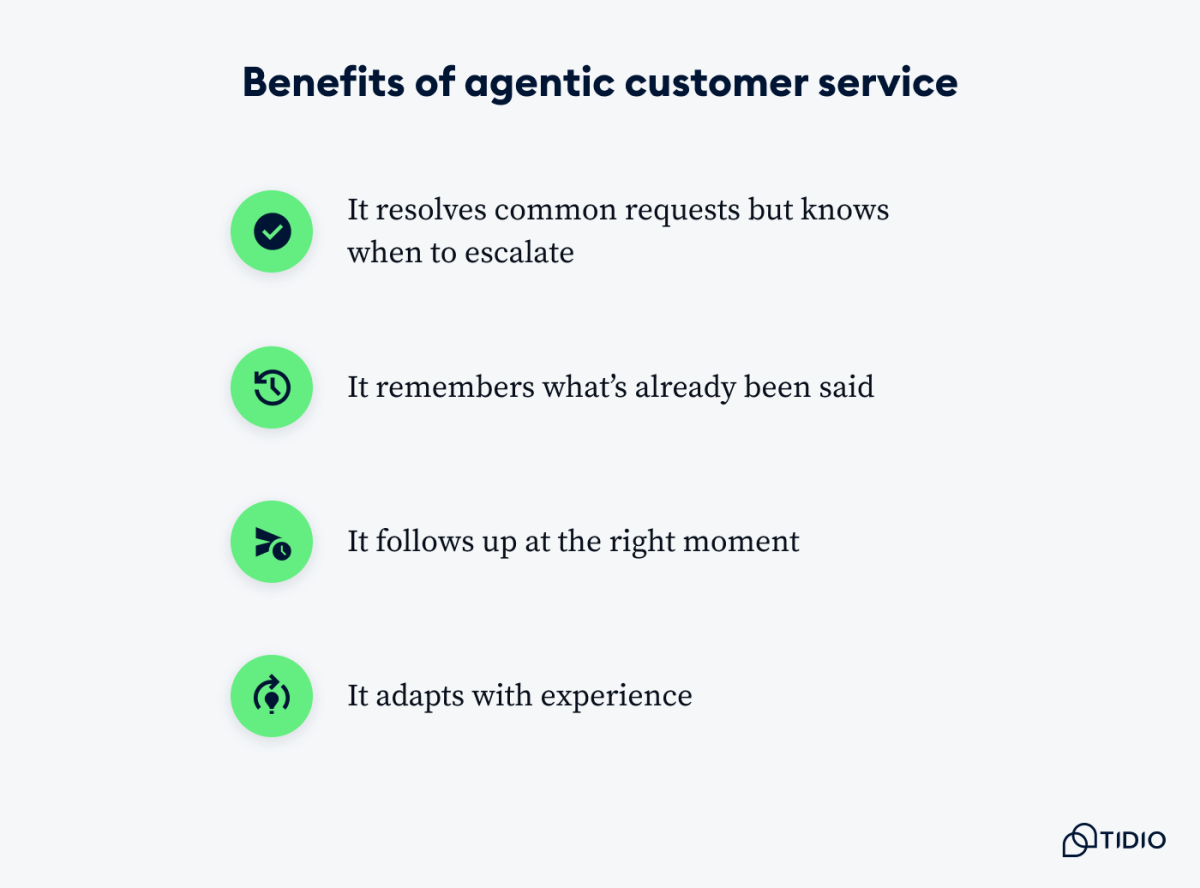 Benefits of agentic customer service

It resolves common requests but knows when to escalate

It remembers what's already been said

It follows up at the right moment

It adapts with experience

TIDIO